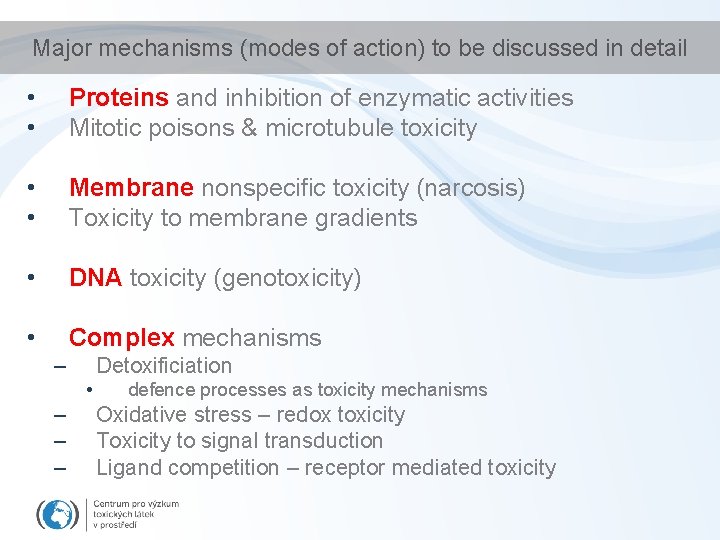 Major mechanisms (modes of action) to be discussed in detail

• Proteins and inhibition of enzymatic activities
• Mitotic poisons & microtubule toxicity

• Membrane nonspecific toxicity (narcosis)
• Toxicity to membrane gradients

• DNA toxicity (genotoxicity)

• Complex mechanisms
– Detoxificiation
• defence processes as toxicity mechanisms
– Oxidative stress – redox toxicity
– Toxicity to signal transduction
– Ligand competition – receptor mediated toxicity

Centrum pro výzkum toxických látek v prostředí